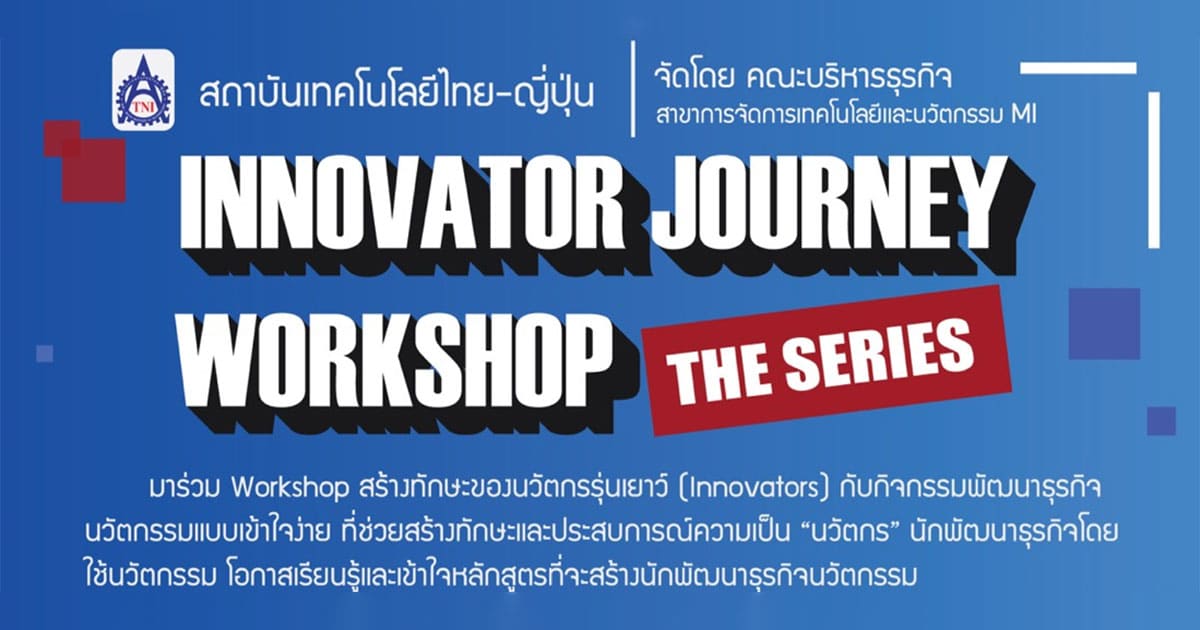 TNI

สถาบันเทคโนโลยีไทย-ญี่ปุ่น

จัดโดย คณะบริหารธุรกิจ
สาขาการจัดการเทคโนโลยีและนวัตกรรม MI

INNOVATOR JOURNEY WORKSHOP THE SERIES

มาร่วม Workshop สร้างทักษะของนวัตกรรุ่นเยาว์ (Innovators) กับกิจกรรมพัฒนาธุรกิจนวัตกรรมแบบเข้าใจง่าย ที่ช่วยสร้างทักษะและประสบการณ์ความเป็น "นวัตกร" นักพัฒนาธุรกิจโดยใช้นวัตกรรม โอกาสเรียนรู้และเข้าใจหลักสูตรที่จะสร้างนักพัฒนาธุรกิจนวัตกรรม